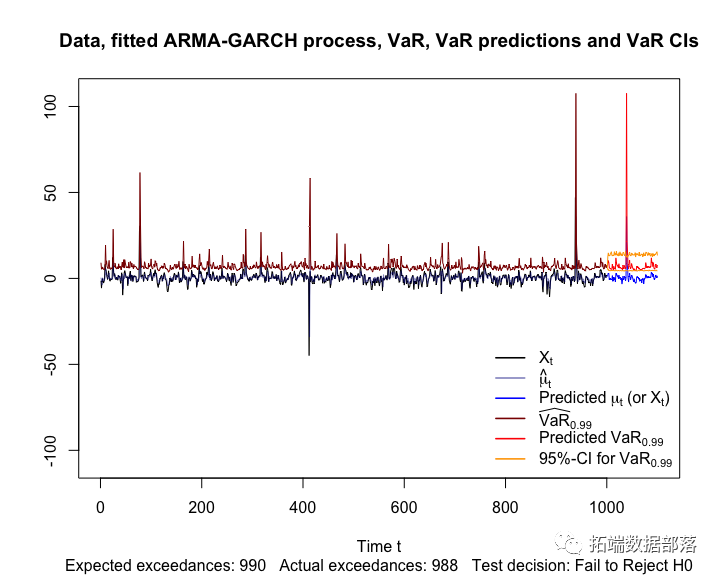 Data, fitted ARMA-GARCH process, VaR, VaR predictions and VaR CIs

100
50
0
-50
-100

$X_t$
$\hat{\mu}_t$
Predicted $\mu_t$ (or $X_t$)
$\widehat{VaR}_{0.99}$
Predicted $VaR_{0.99}$
95%-CI for $VaR_{0.99}$

0 200 400 600 800 1000

Time t
Expected exceedances: 990 Actual exceedances: 988 Test decision: Fail to Reject H0

拓端数据部落